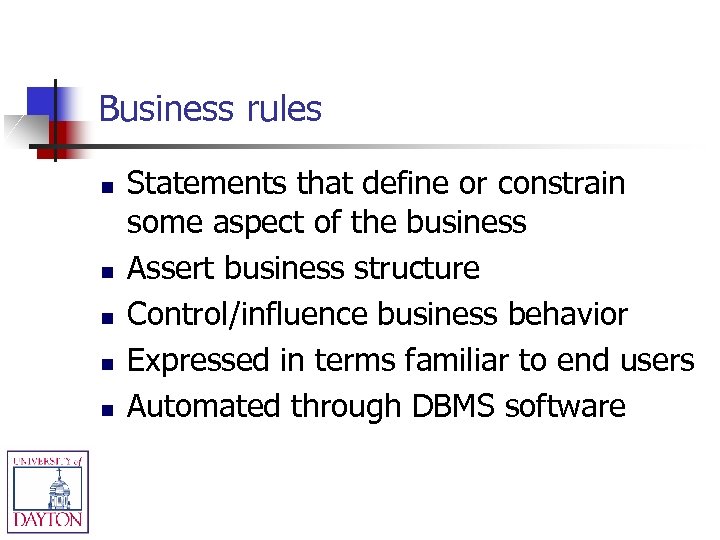 Business rules

- Statements that define or constrain some aspect of the business
- Assert business structure
- Control/influence business behavior
- Expressed in terms familiar to end users
- Automated through DBMS software

UNIVERSITY of DAYTON